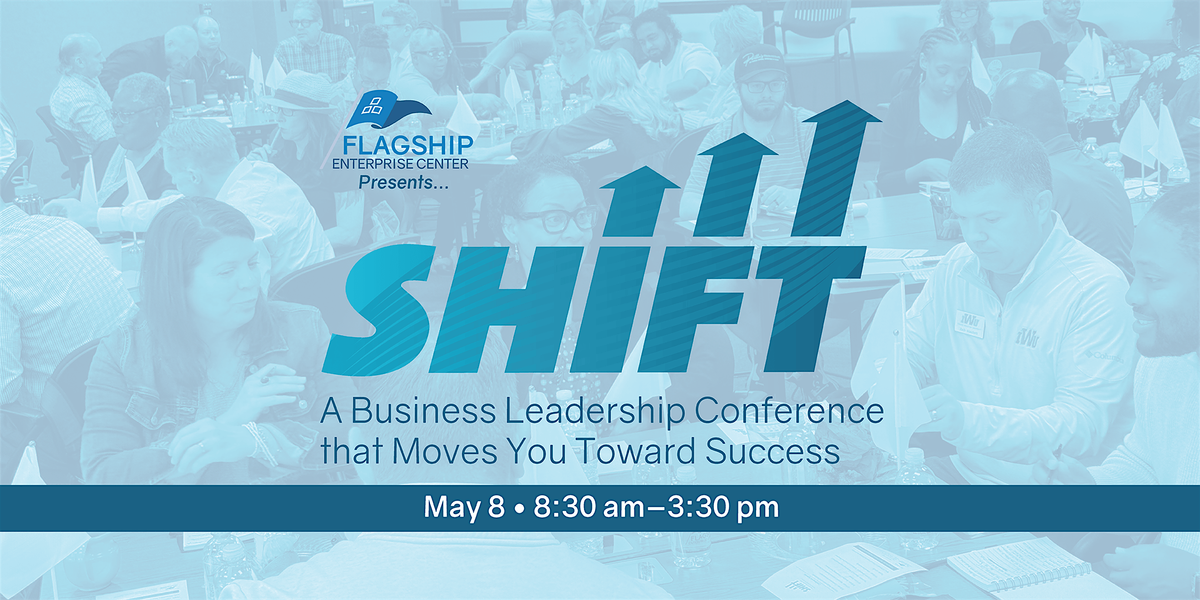 FLAGSHIP
ENTERPRISE CENTER
Presents...

SHIFT

A Business Leadership Conference that Moves You Toward Success

May 8 • 8:30 am–3:30 pm